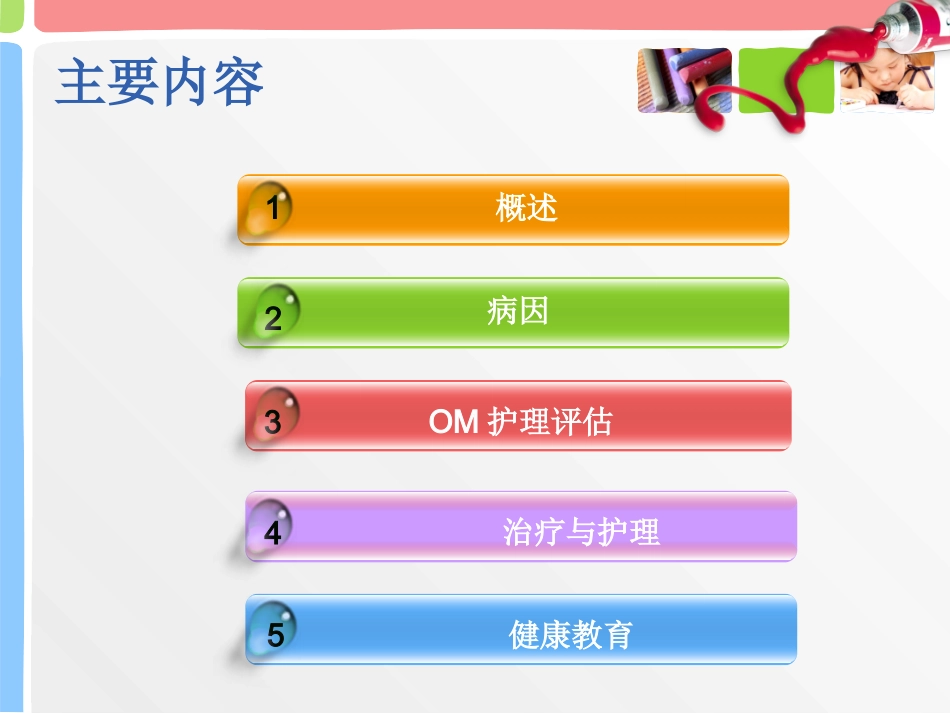 主要内容

1 概述

2 病因

3 OM 护理评估

4 治疗与护理

5 健康教育